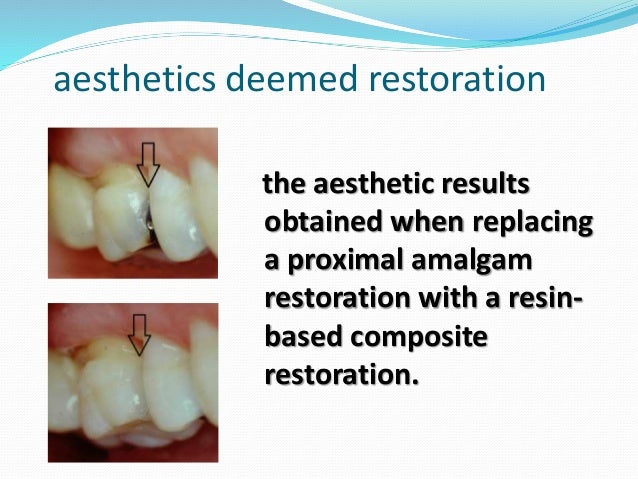 aesthetics deemed restoration

the aesthetic results obtained when replacing a proximal amalgam restoration with a resin-based composite restoration.